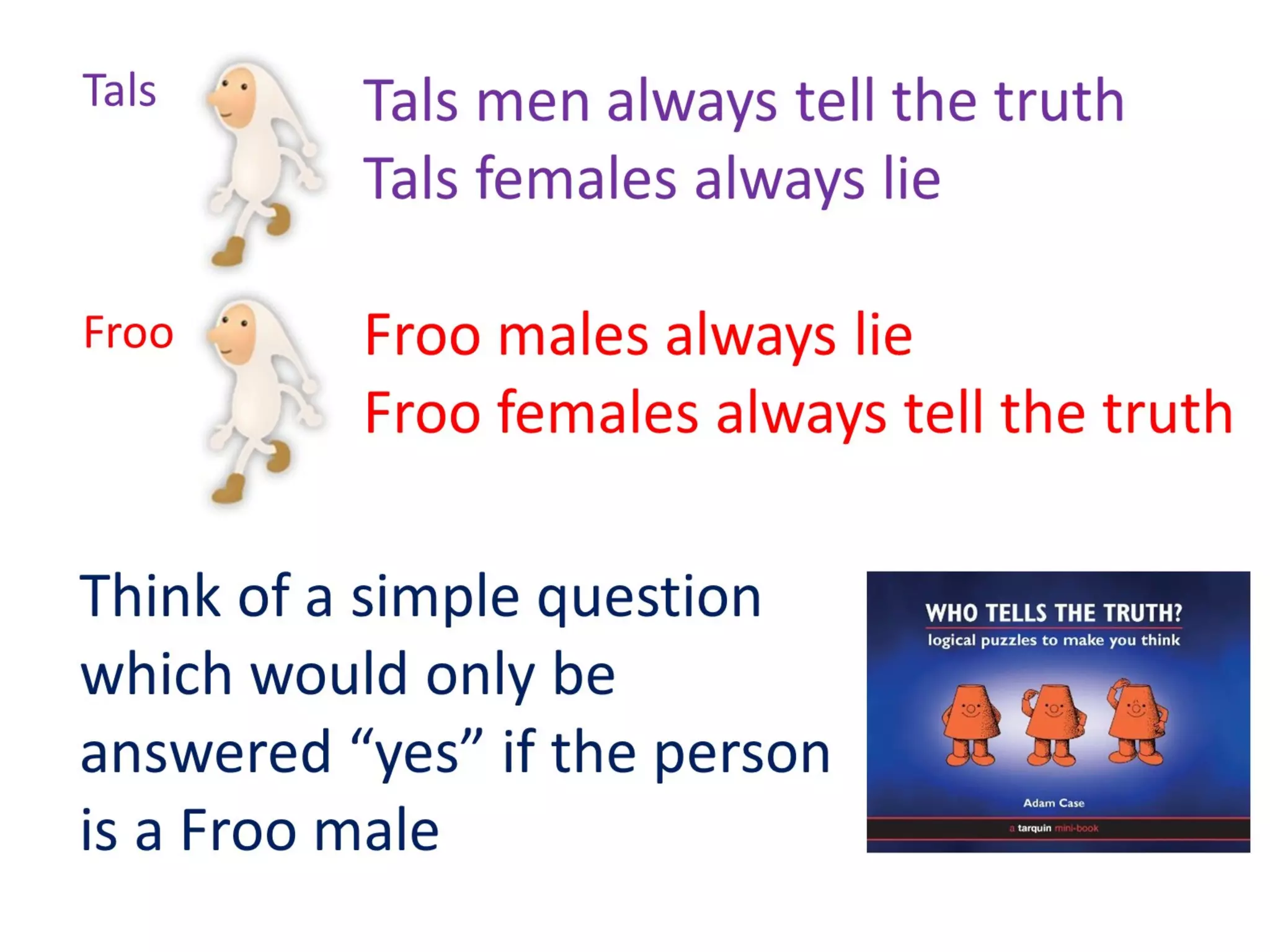 Tals

Tals men always tell the truth
Tals females always lie

Froo

Froo males always lie
Froo females always tell the truth

Think of a simple question which would only be answered “yes” if the person is a Froo male

WHO TELLS THE TRUTH?
logical puzzles to make you think

Adam Case

a tarquin mini-book